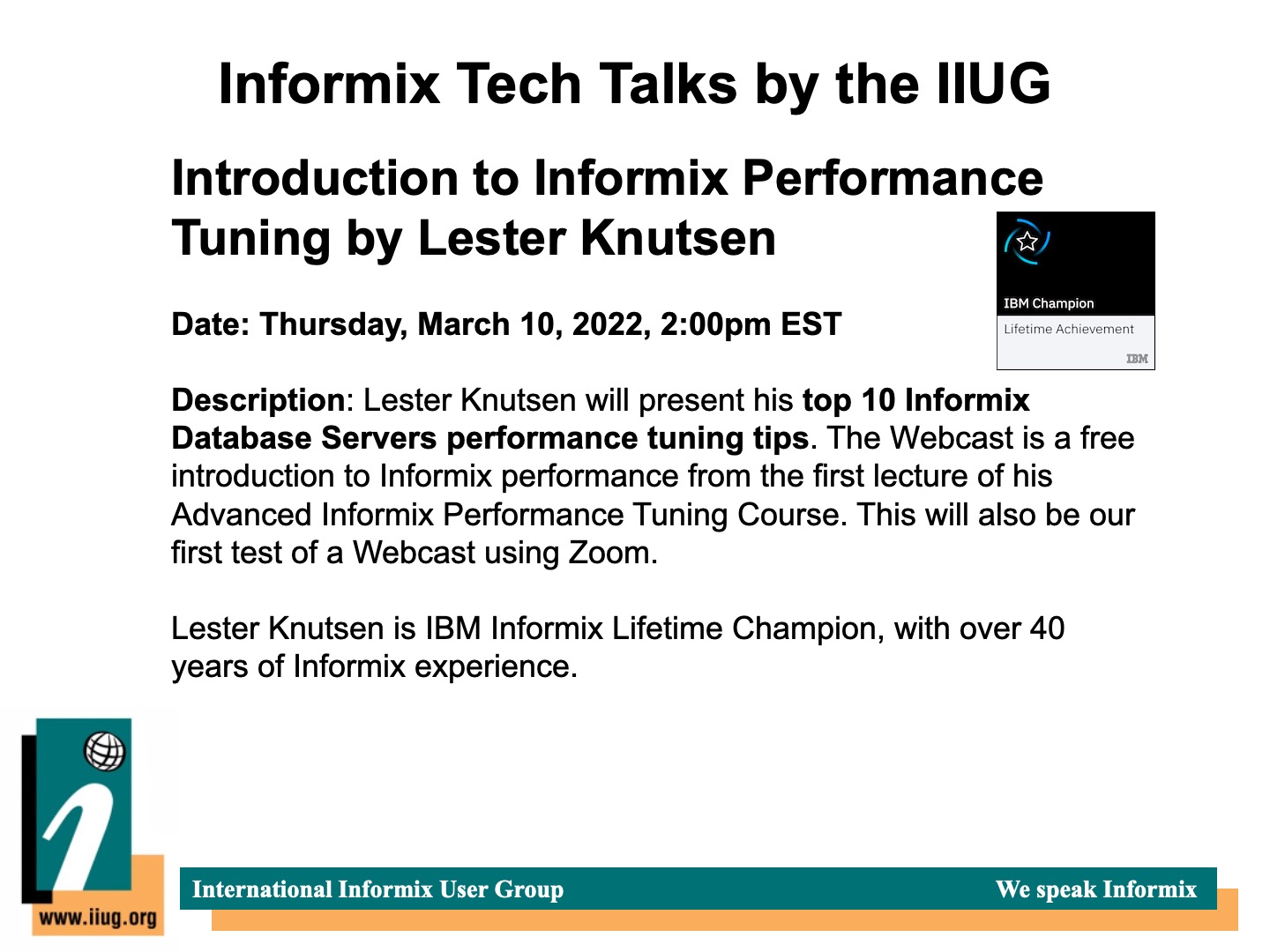 Informix Tech Talks by the IIUG

Introduction to Informix Performance Tuning by Lester Knutsen

IBM Champion
Lifetime Achievement
IBM

Date: Thursday, March 10, 2022, 2:00pm EST

Description: Lester Knutsen will present his top 10 Informix Database Servers performance tuning tips. The Webcast is a free introduction to Informix performance from the first lecture of his Advanced Informix Performance Tuning Course. This will also be our first test of a Webcast using Zoom.

Lester Knutsen is IBM Informix Lifetime Champion, with over 40 years of Informix experience.

www.iiug.org

International Informix User Group

We speak Informix